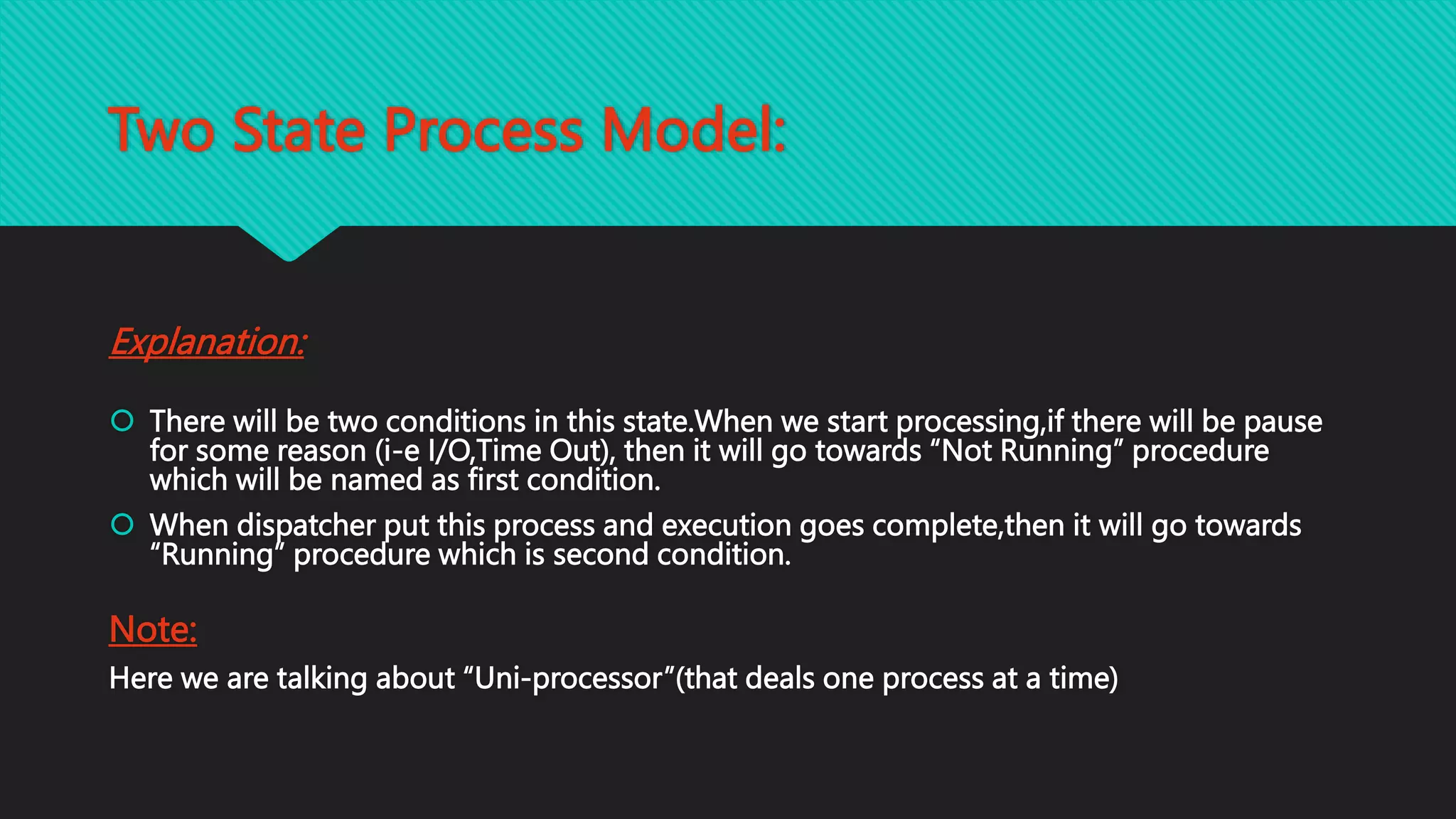 Two State Process Model:

Explanation:

There will be two conditions in this state.When we start processing,if there will be pause for some reason (i-e I/O,Time Out), then it will go towards “Not Running” procedure which will be named as first condition.

When dispatcher put this process and execution goes complete,then it will go towards “Running” procedure which is second condition.

Note:

Here we are talking about “Uni-processor”(that deals one process at a time)